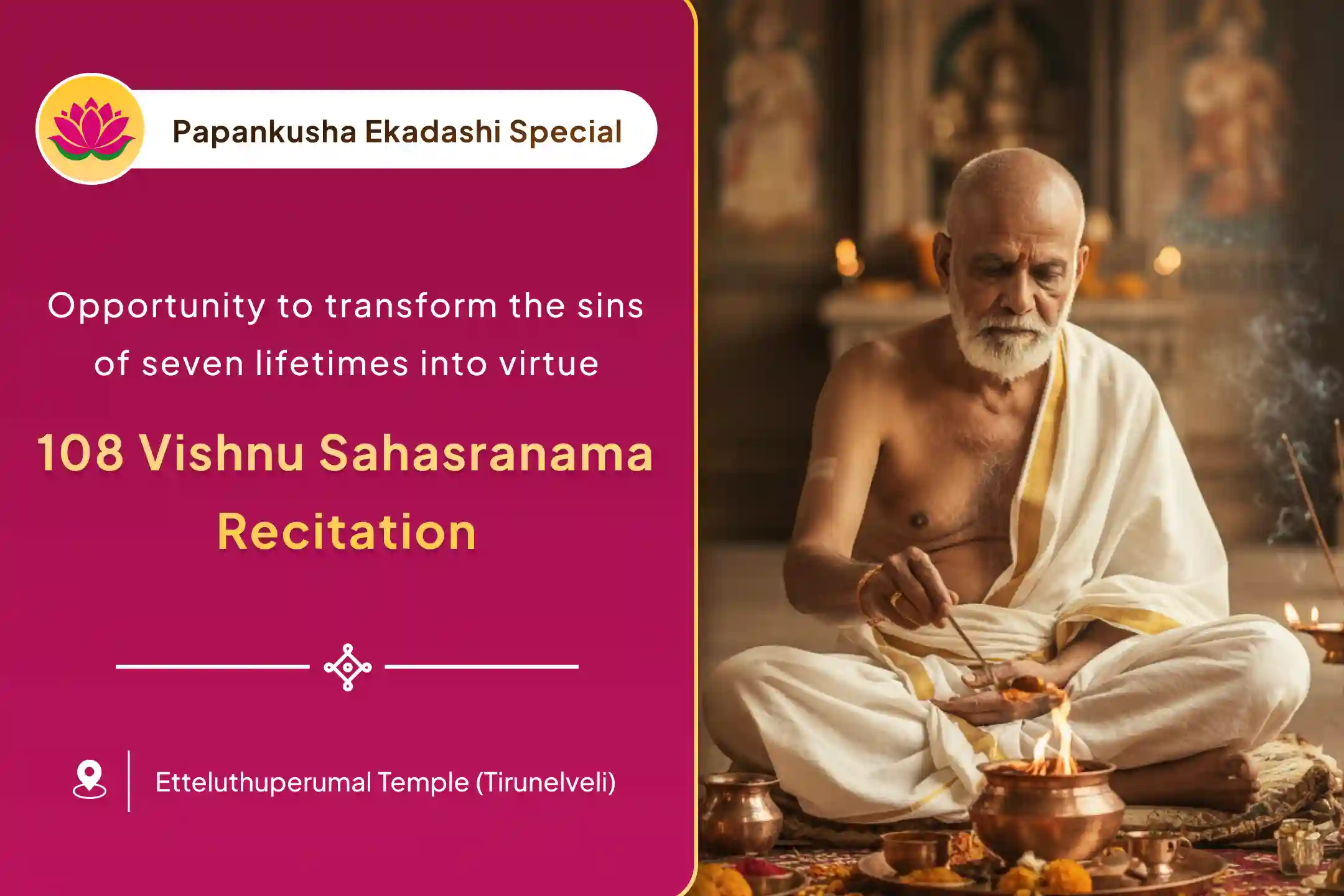 Papankusha Ekadashi Special

Opportunity to transform the sins of seven lifetimes into virtue

108 Vishnu Sahasranama Recitation

Etteluthuperumal Temple (Tirunelveli)